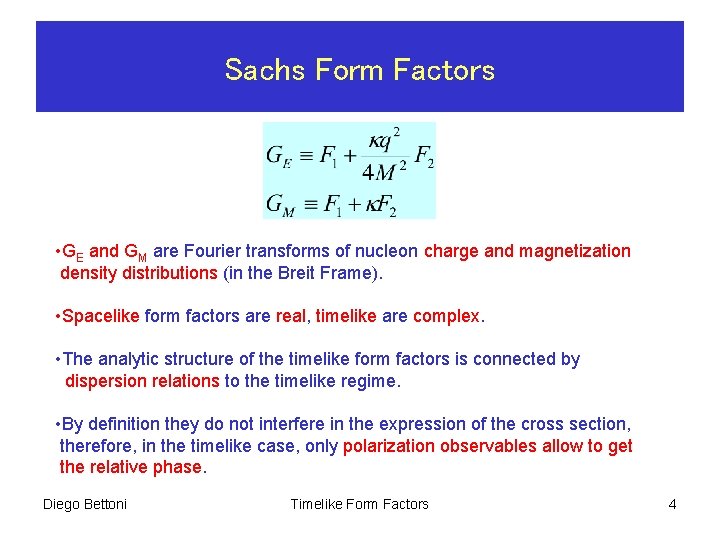 Sachs Form Factors

$G_E \equiv F_1 + \frac{\kappa q^2}{4M^2} F_2$

$G_M \equiv F_1 + \kappa F_2$

•$G_E$ and $G_M$ are Fourier transforms of nucleon charge and magnetization density distributions (in the Breit Frame).

•Spacelike form factors are real, timelike are complex.

•The analytic structure of the timelike form factors is connected by dispersion relations to the timelike regime.

•By definition they do not interfere in the expression of the cross section, therefore, in the timelike case, only polarization observables allow to get the relative phase.

Diego Bettoni Timelike Form Factors 4